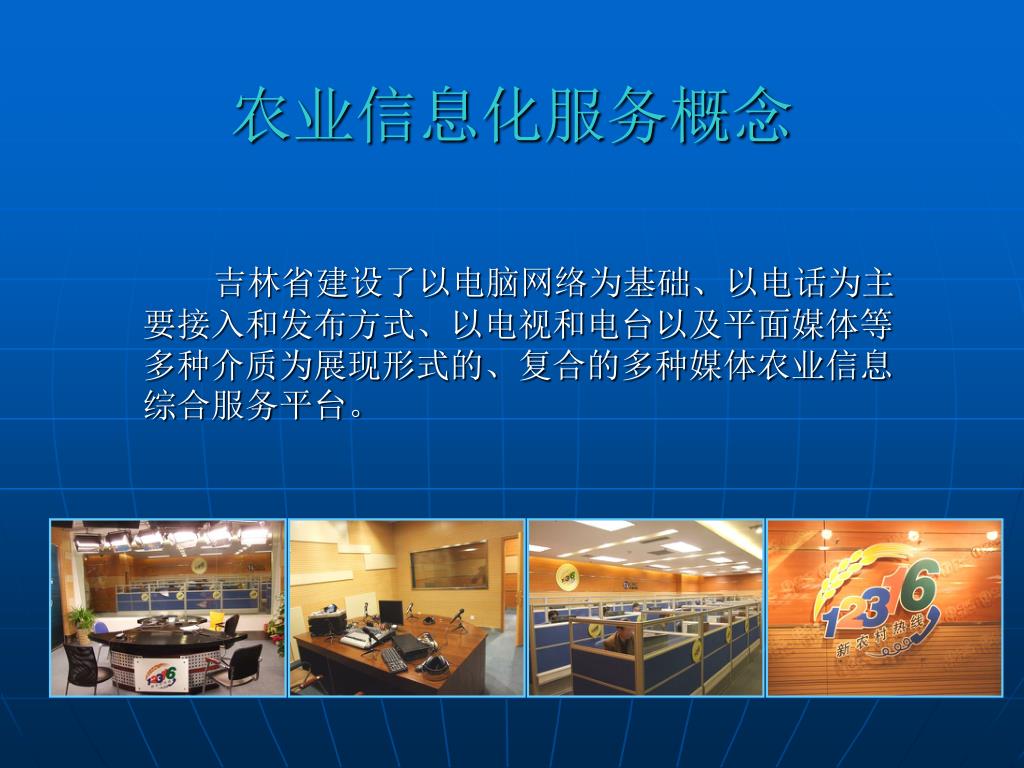 农业信息化服务概念

吉林省建设了以电脑网络为基础、以电话为主要接入和发布方式、以电视和电台以及平面媒体等多种介质为展现形式的、复合的多种媒体农业信息综合服务平台。

12316

12316 新农村热线